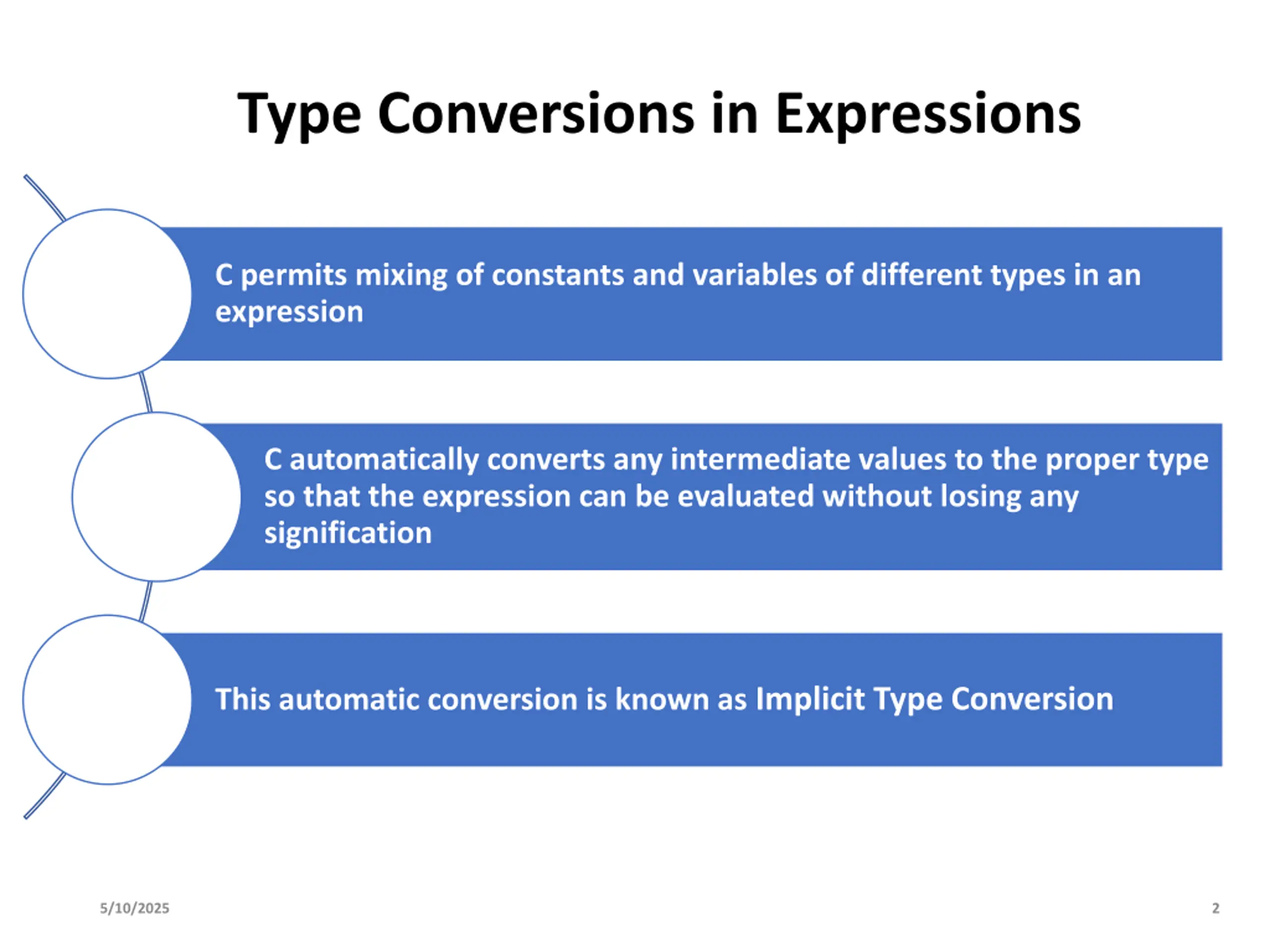 Type Conversions in Expressions

C permits mixing of constants and variables of different types in an expression

C automatically converts any intermediate values to the proper type so that the expression can be evaluated without losing any signification

This automatic conversion is known as Implicit Type Conversion

5/10/2025

2